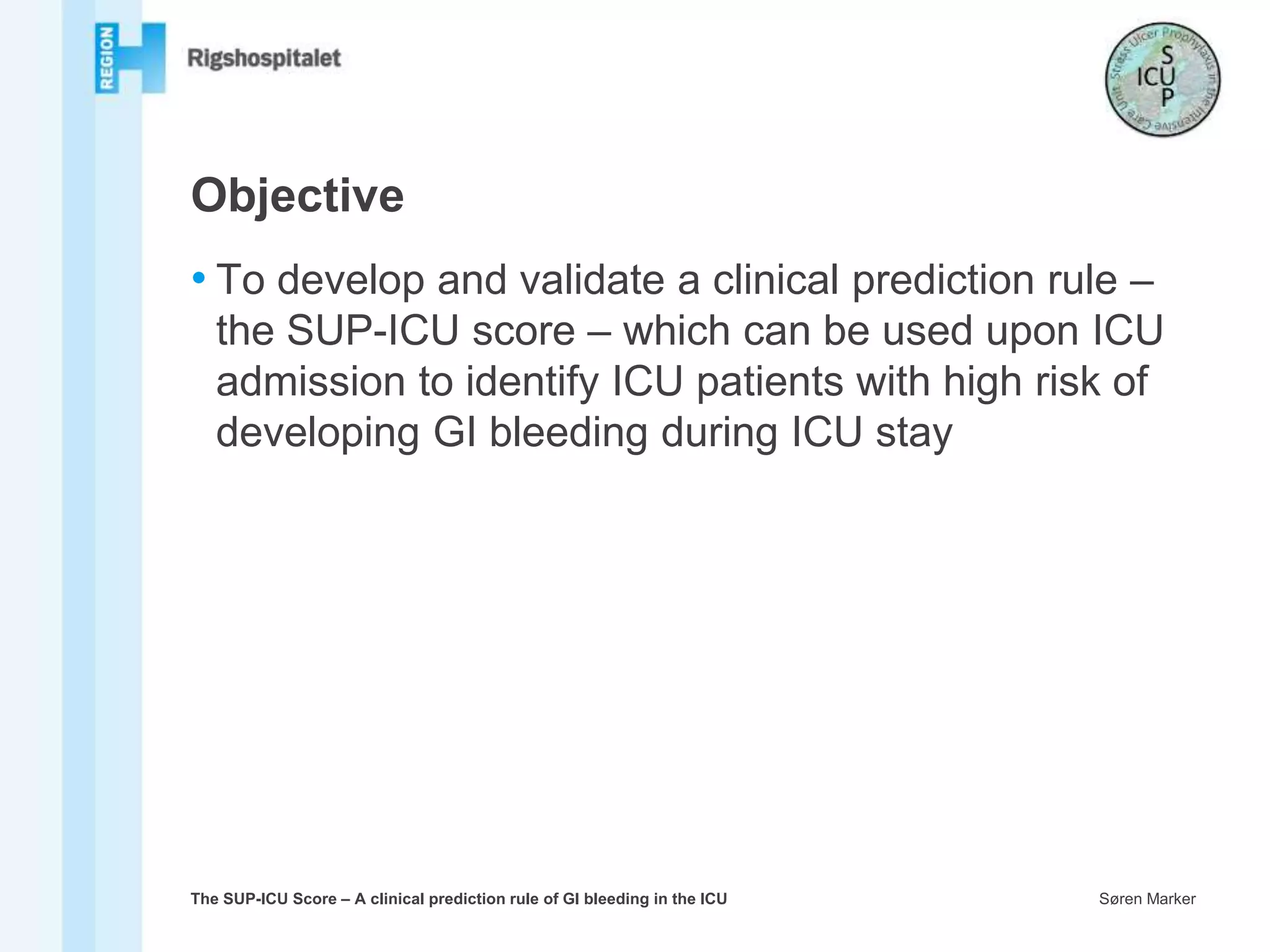 REGION H Rigshospitalet

Stress Ulcer Prophylaxis in the Intensive Care Unit
S
ICU
P

Objective

• To develop and validate a clinical prediction rule – the SUP-ICU score – which can be used upon ICU admission to identify ICU patients with high risk of developing GI bleeding during ICU stay

The SUP-ICU Score – A clinical prediction rule of GI bleeding in the ICU

Søren Marker